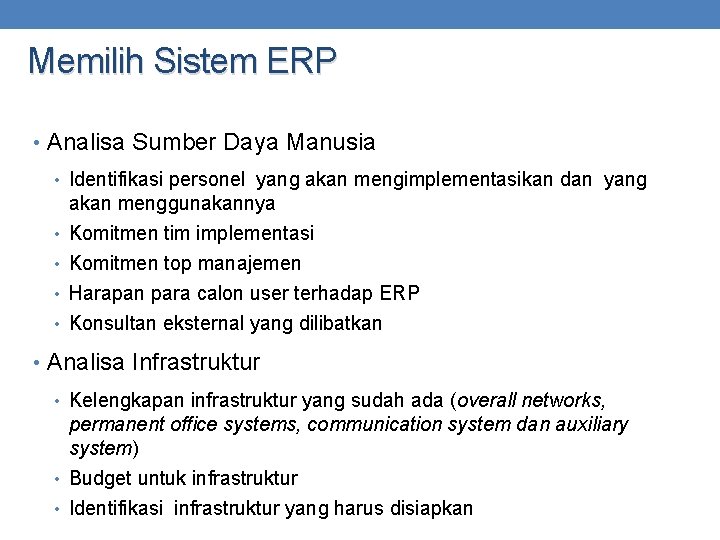 Memilih Sistem ERP

• Analisa Sumber Daya Manusia

• Identifikasi personel yang akan mengimplementasikan dan yang akan menggunakannya
• Komitmen tim implementasi
• Komitmen top manajemen
• Harapan para calon user terhadap ERP
• Konsultan eksternal yang dilibatkan

• Analisa Infrastruktur

• Kelengkapan infrastruktur yang sudah ada (overall networks, permanent office systems, communication system dan auxiliary system)
• Budget untuk infrastruktur
• Identifikasi infrastruktur yang harus disiapkan